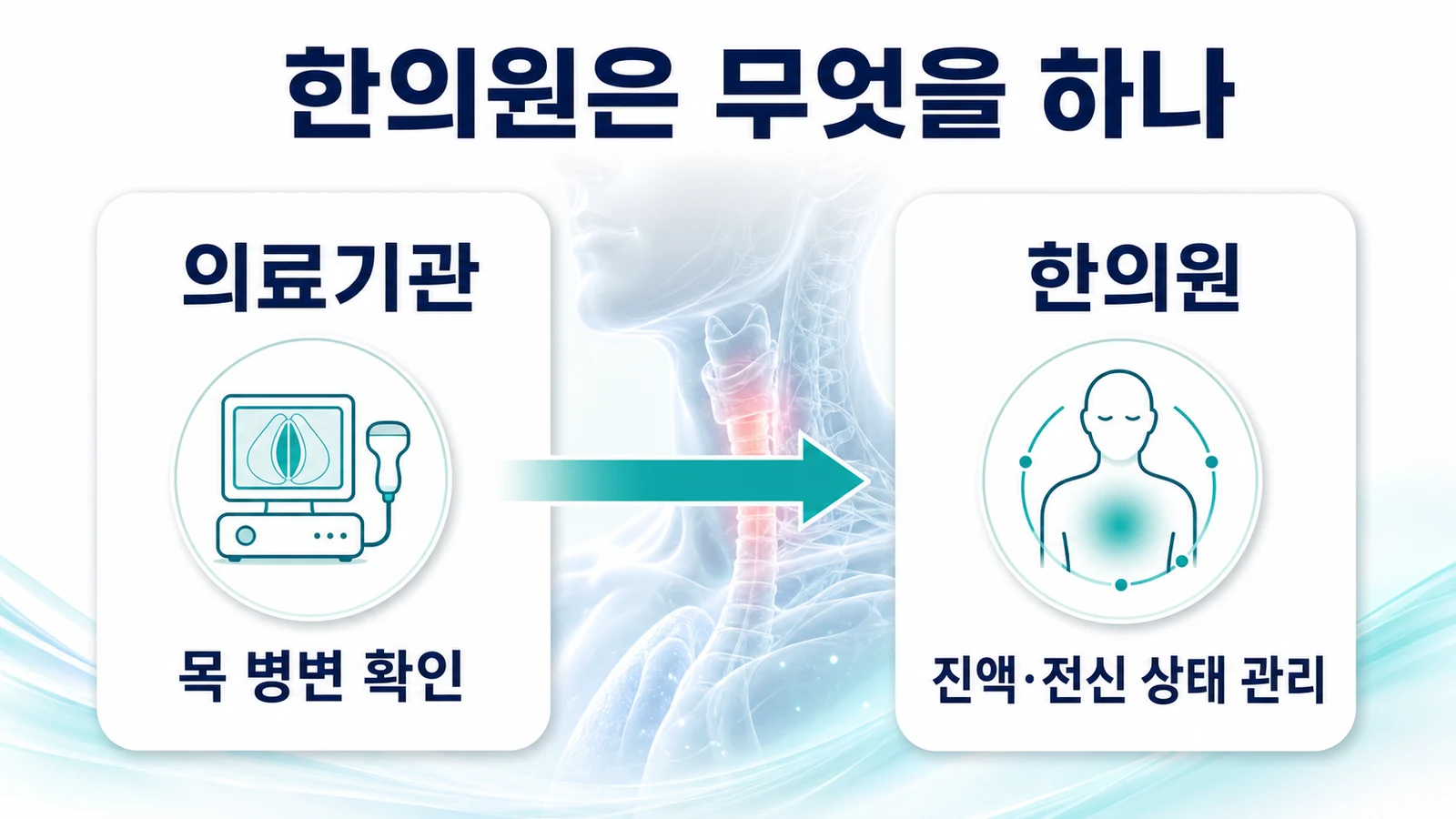 한의원은 무엇을 하나

의료기관

목 병변 확인

한의원

진액·전신 상태 관리